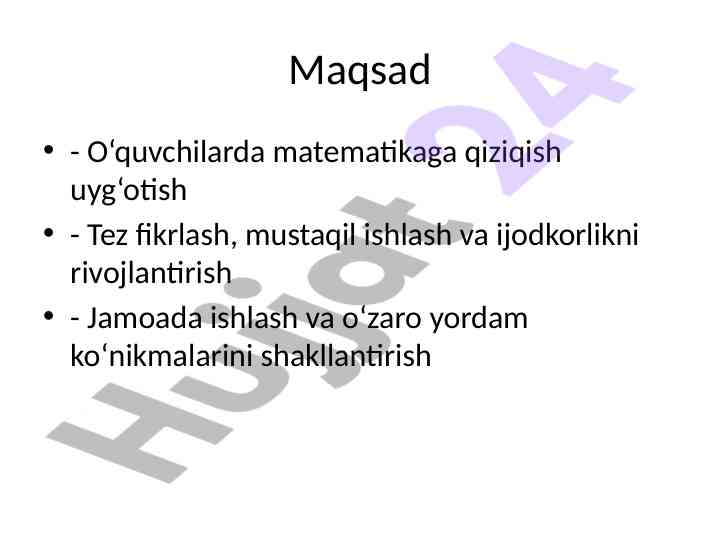 Maqsad

• - O‘quvchilarda matematikaga qiziqish uyg‘otish
• - Tez fikrlash, mustaqil ishlash va ijodkorlikni rivojlantirish
• - Jamoada ishlash va o‘zaro yordam ko‘nikmalarini shakllantirish

Hujjat.24